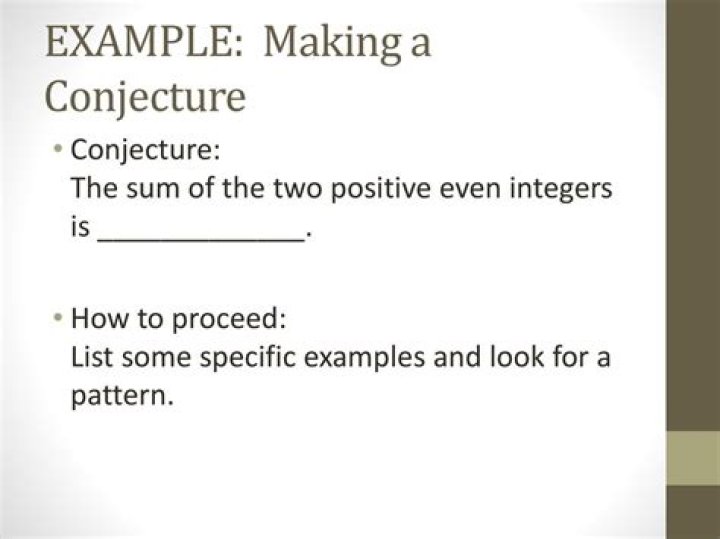 EXAMPLE: Making a Conjecture

• Conjecture:
The sum of the two positive even integers is ______________.

• How to proceed:
List some specific examples and look for a pattern.